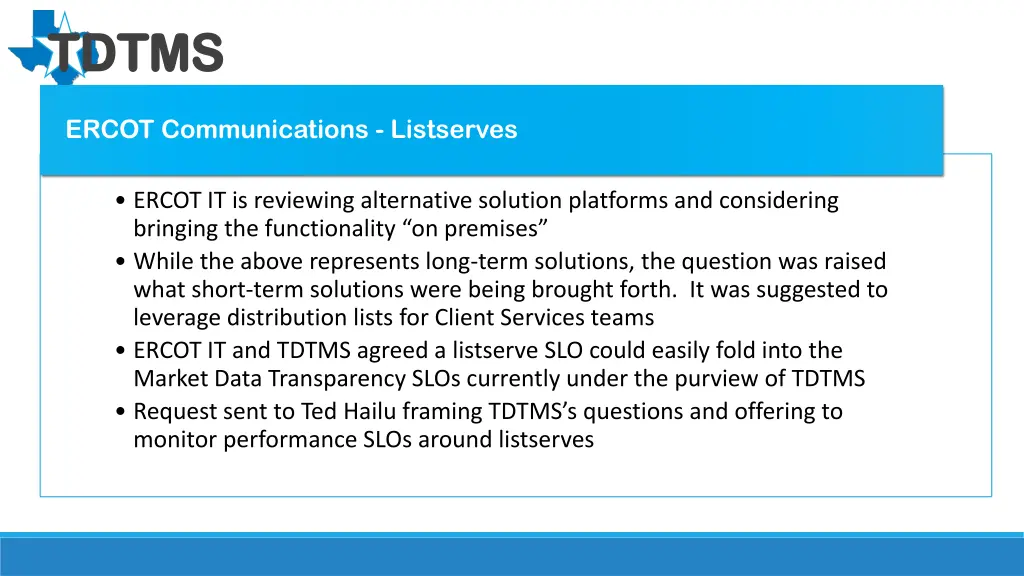 TDTMS

ERCOT Communications - Listserves

• ERCOT IT is reviewing alternative solution platforms and considering bringing the functionality “on premises”
• While the above represents long-term solutions, the question was raised what short-term solutions were being brought forth. It was suggested to leverage distribution lists for Client Services teams
• ERCOT IT and TDTMS agreed a listserve SLO could easily fold into the Market Data Transparency SLOs currently under the purview of TDTMS
• Request sent to Ted Hailu framing TDTMS’s questions and offering to monitor performance SLOs around listserves